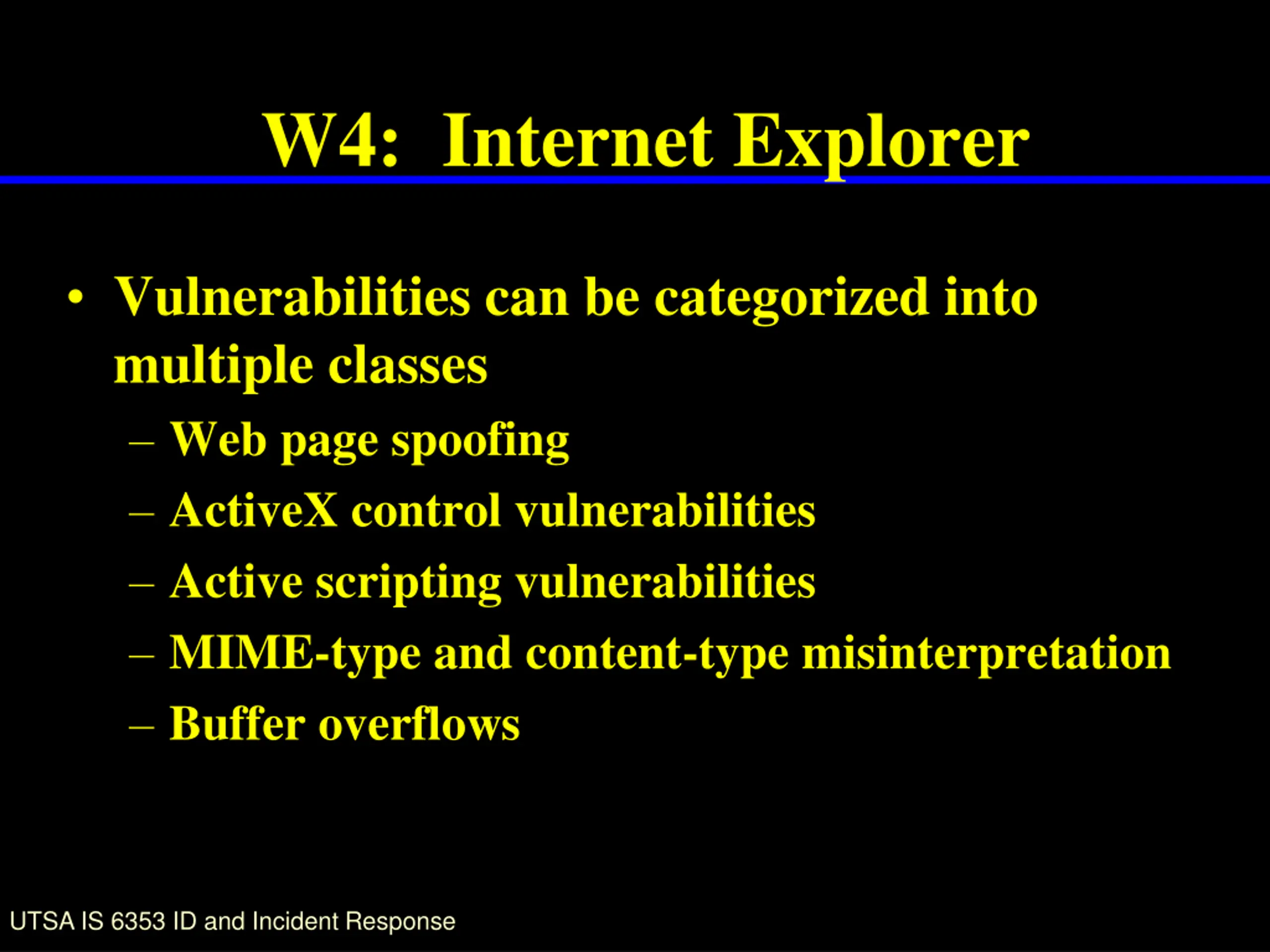 W4: Internet Explorer

• Vulnerabilities can be categorized into multiple classes
– Web page spoofing
– ActiveX control vulnerabilities
– Active scripting vulnerabilities
– MIME-type and content-type misinterpretation
– Buffer overflows

UTSA IS 6353 ID and Incident Response